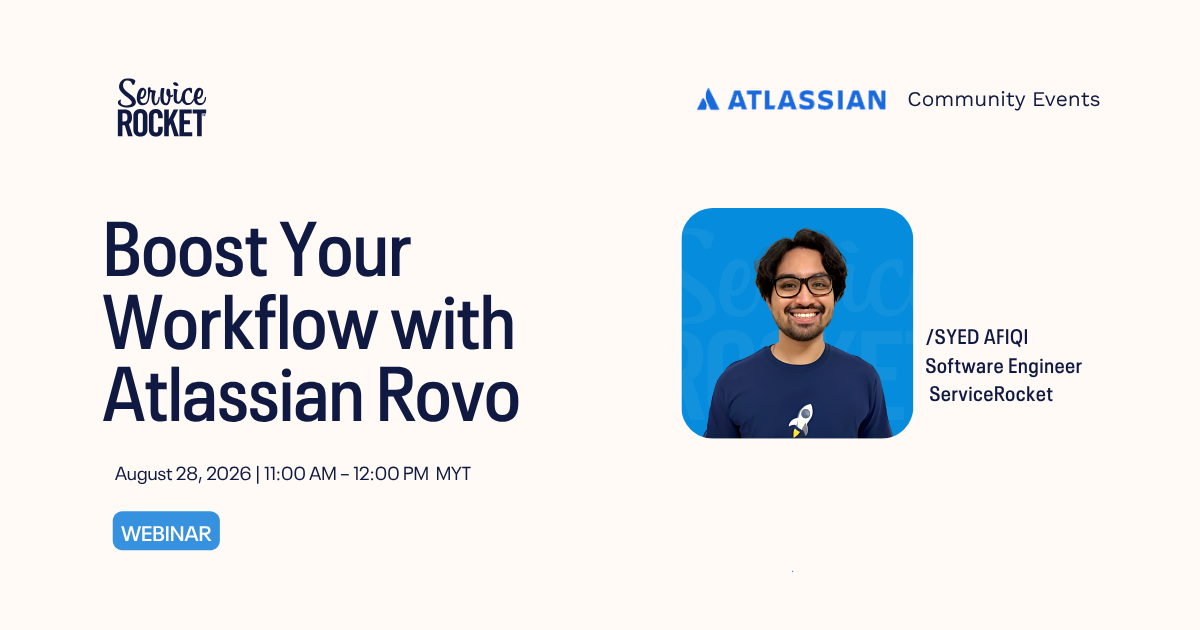 Service
ROCKET

ATLASSIAN Community Events

Boost Your Workflow with Atlassian Rovo

August 28, 2026 | 11:00 AM – 12:00 PM MYT

WEBINAR

/SYED AFIQI
Software Engineer
ServiceRocket